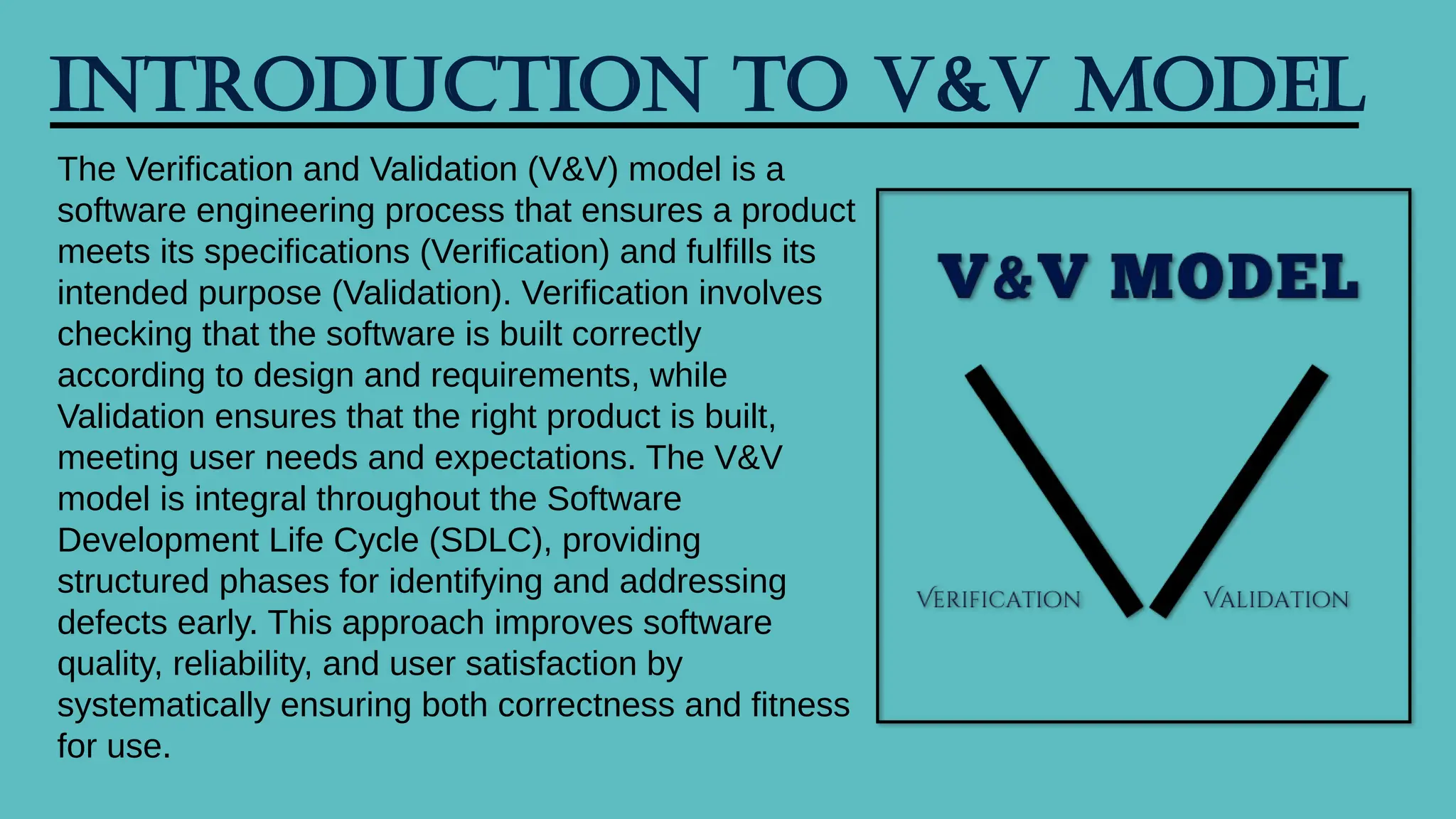 INTRODUCTION TO V&V MODEL

The Verification and Validation (V&V) model is a software engineering process that ensures a product meets its specifications (Verification) and fulfills its intended purpose (Validation). Verification involves checking that the software is built correctly according to design and requirements, while Validation ensures that the right product is built, meeting user needs and expectations. The V&V model is integral throughout the Software Development Life Cycle (SDLC), providing structured phases for identifying and addressing defects early. This approach improves software quality, reliability, and user satisfaction by systematically ensuring both correctness and fitness for use.

V&V MODEL

VERIFICATION

VALIDATION